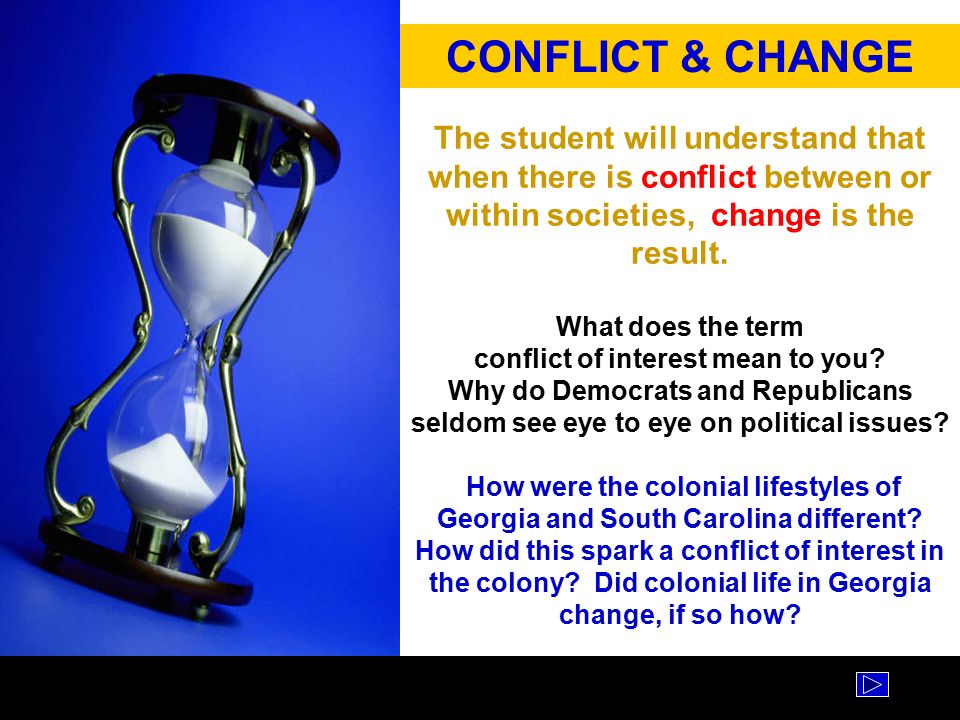 CONFLICT & CHANGE

The student will understand that when there is conflict between or within societies, change is the result.

What does the term conflict of interest mean to you? Why do Democrats and Republicans seldom see eye to eye on political issues?

How were the colonial lifestyles of Georgia and South Carolina different? How did this spark a conflict of interest in the colony? Did colonial life in Georgia change, if so how?